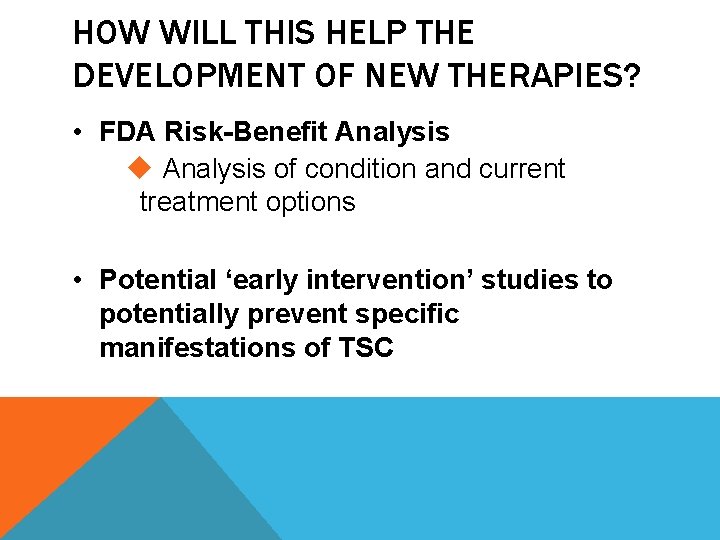 HOW WILL THIS HELP THE DEVELOPMENT OF NEW THERAPIES?

• FDA Risk-Benefit Analysis

◆ Analysis of condition and current treatment options

• Potential ‘early intervention’ studies to potentially prevent specific manifestations of TSC